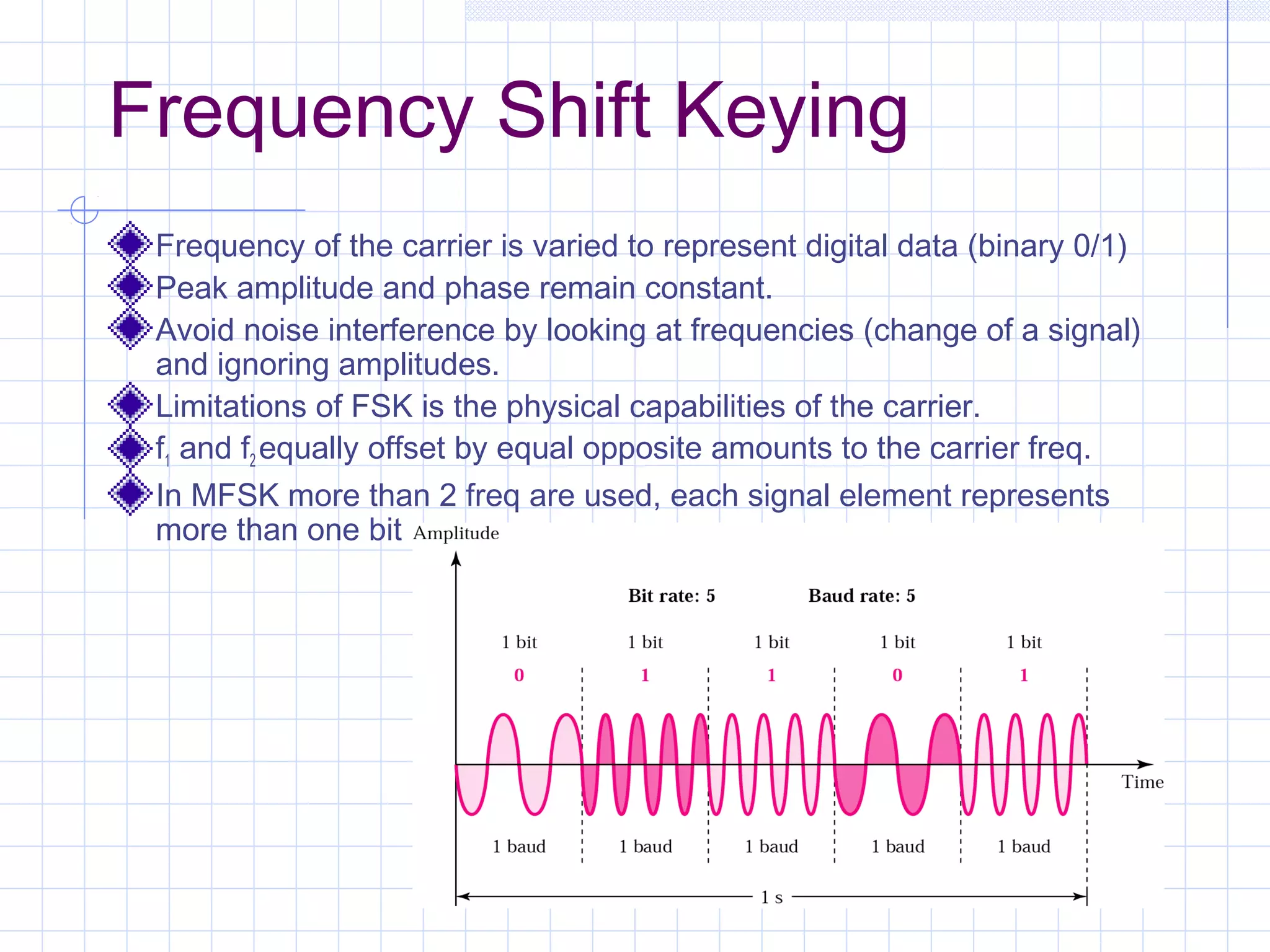 Frequency Shift Keying

Frequency of the carrier is varied to represent digital data (binary 0/1)

Peak amplitude and phase remain constant.

Avoid noise interference by looking at frequencies (change of a signal) and ignoring amplitudes.

Limitations of FSK is the physical capabilities of the carrier.

$f_1$ and $f_2$ equally offset by equal opposite amounts to the carrier freq.

In MFSK more than 2 freq are used, each signal element represents more than one bit

Amplitude

Bit rate: 5

Baud rate: 5

1 bit 1 bit 1 bit 1 bit 1 bit

0 1 1 0 1

Time

1 baud 1 baud 1 baud 1 baud 1 baud

1 s